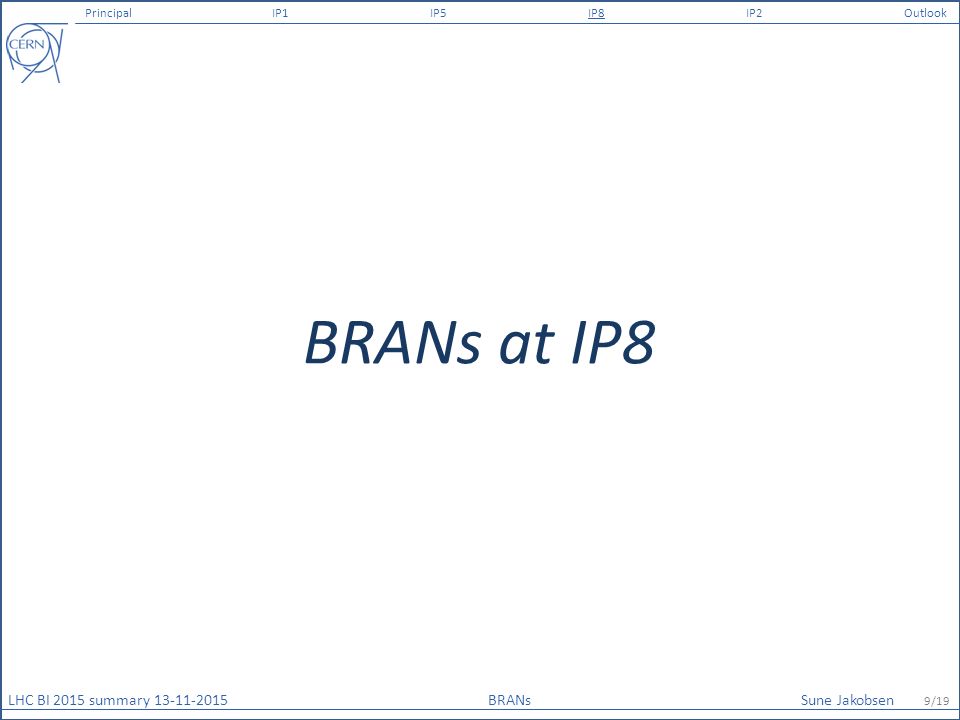 Principal IP1 IP5 IP8 IP2 Outlook

CERN

BRANs at IP8

LHC BI 2015 summary 13-11-2015 BRANs Sune Jakobsen 9/19